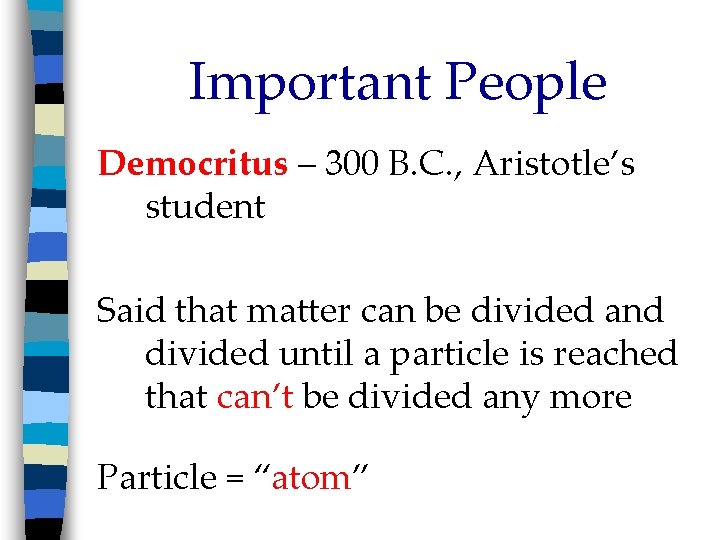 Important People

Democritus – 300 B.C., Aristotle's student

Said that matter can be divided and divided until a particle is reached that can't be divided any more

Particle = "atom"